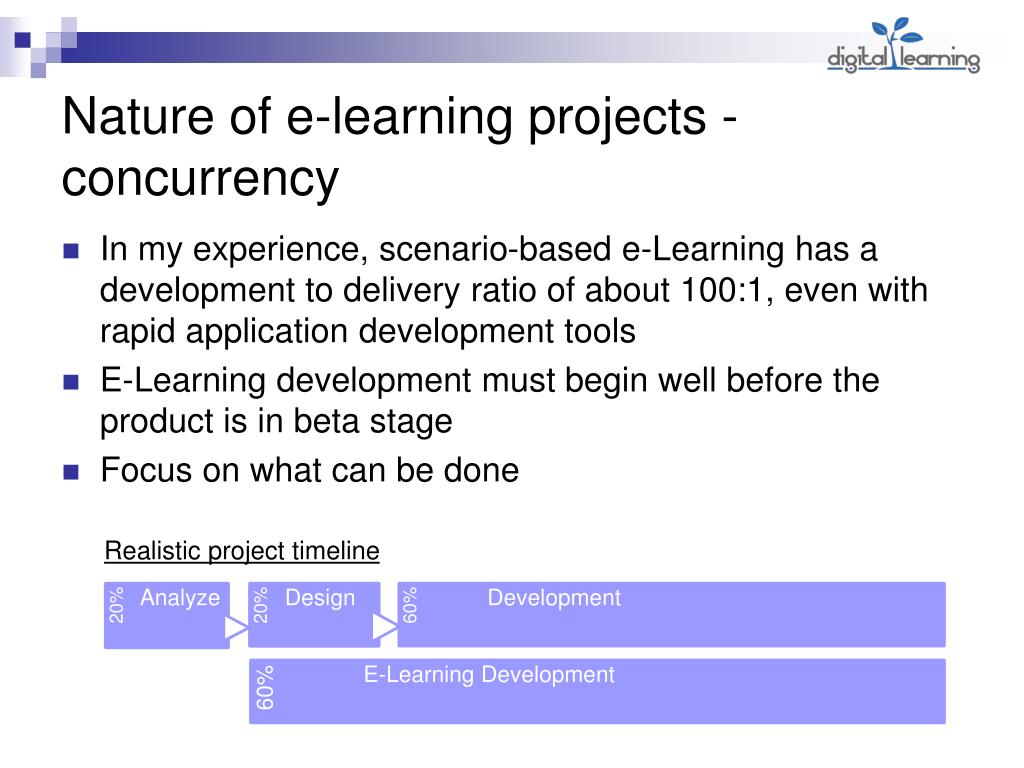 digital learning

Nature of e-learning projects - concurrency

In my experience, scenario-based e-Learning has a development to delivery ratio of about 100:1, even with rapid application development tools

E-Learning development must begin well before the product is in beta stage

Focus on what can be done

Realistic project timeline

20% Analyze

20% Design

60% Development

60% E-Learning Development